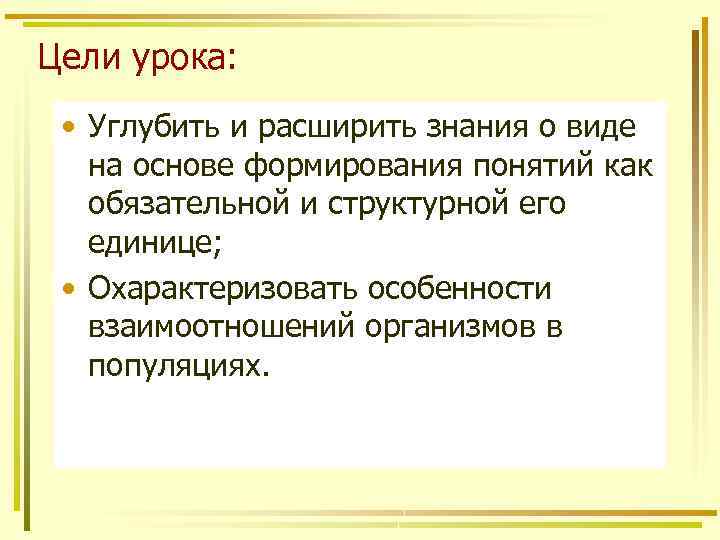 Цели урока:

• Углубить и расширить знания о виде на основе формирования понятий как обязательной и структурной его единице;

• Охарактеризовать особенности взаимоотношений организмов в популяциях.